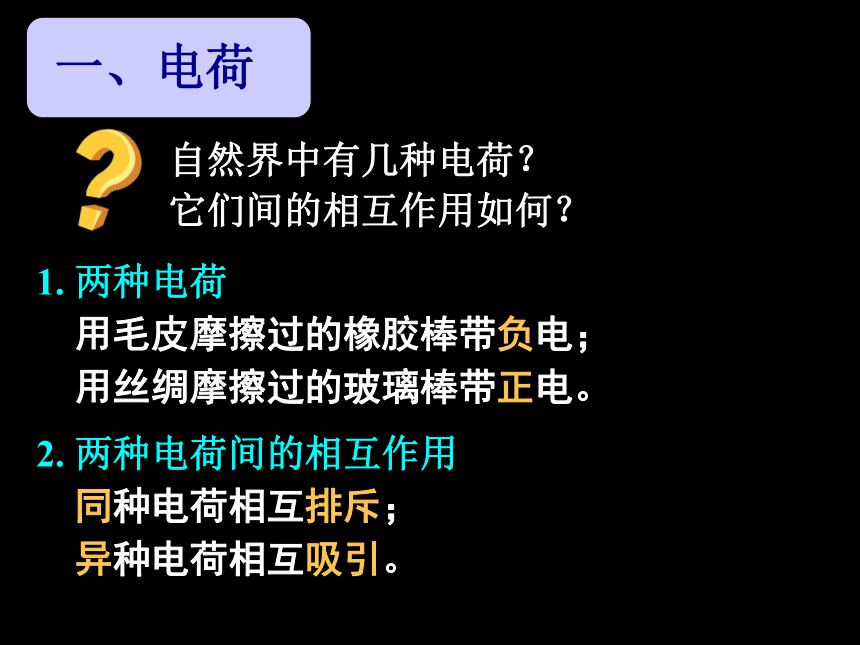 一、电荷

自然界中有几种电荷？
它们间的相互作用如何？

1. 两种电荷
用毛皮摩擦过的橡胶棒带负电；
用丝绸摩擦过的玻璃棒带正电。

2. 两种电荷间的相互作用
同种电荷相互排斥；
异种电荷相互吸引。